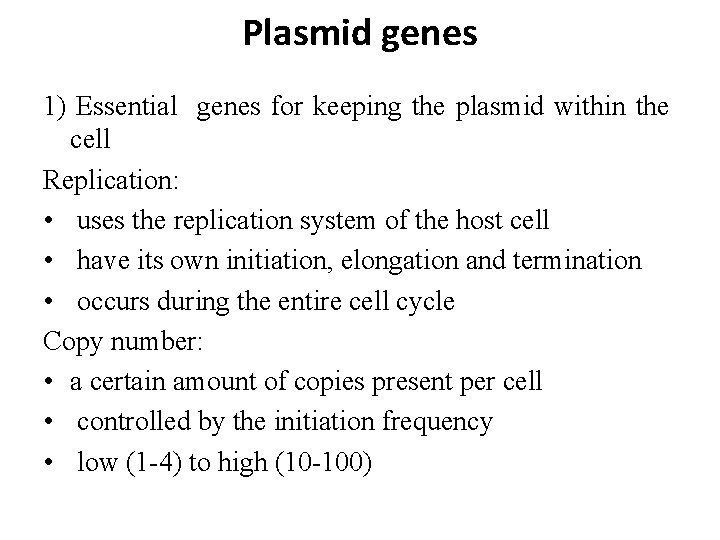 Plasmid genes

1) Essential genes for keeping the plasmid within the cell

Replication:
• uses the replication system of the host cell
• have its own initiation, elongation and termination
• occurs during the entire cell cycle

Copy number:
• a certain amount of copies present per cell
• controlled by the initiation frequency
• low (1-4) to high (10-100)